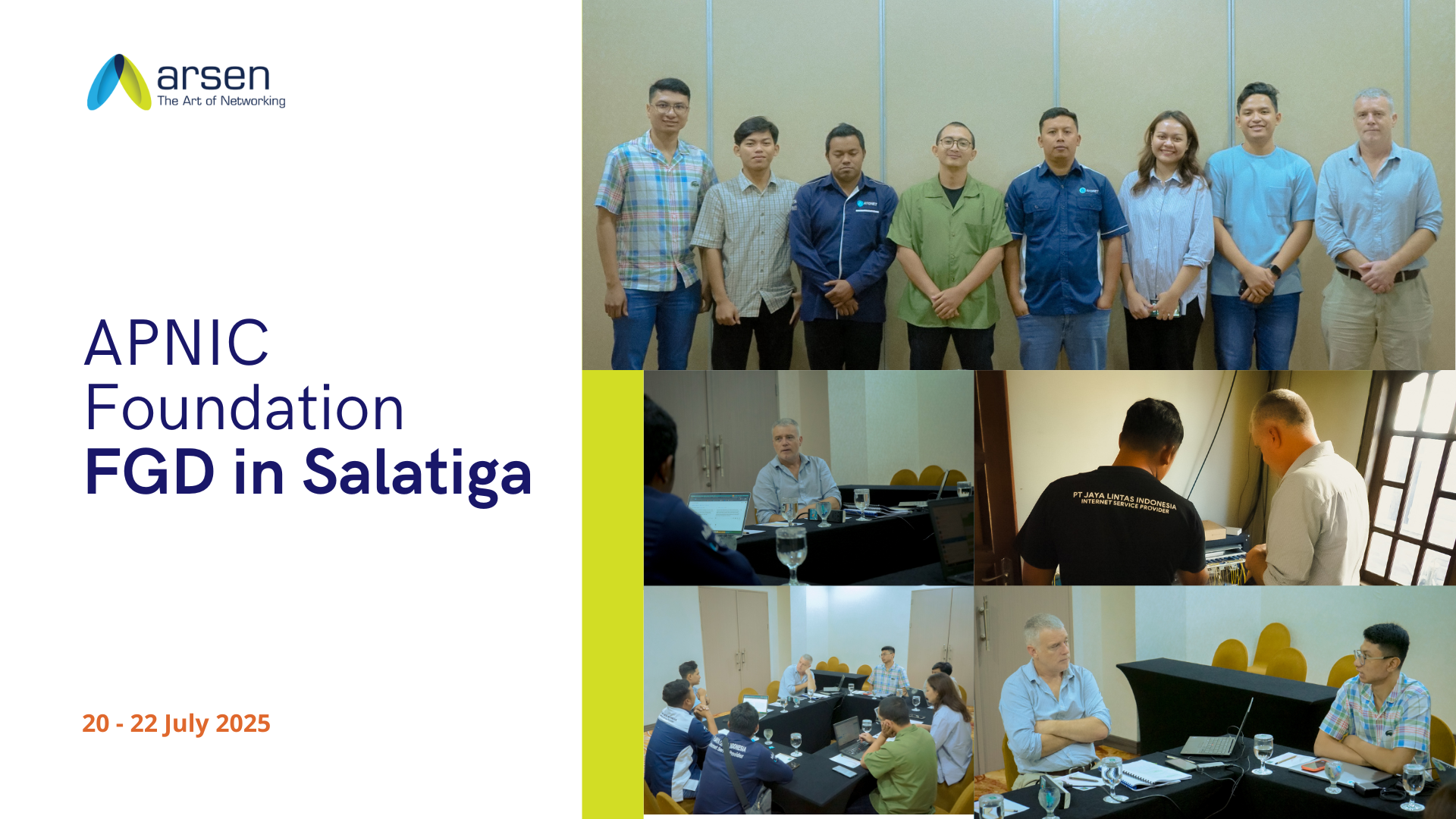 arsen
The Art of Networking

APNIC
Foundation
FGD in Salatiga

20 - 22 July 2025

PT JAYA LINTAS INDONESIA
INTERNET SERVICE PROVIDER